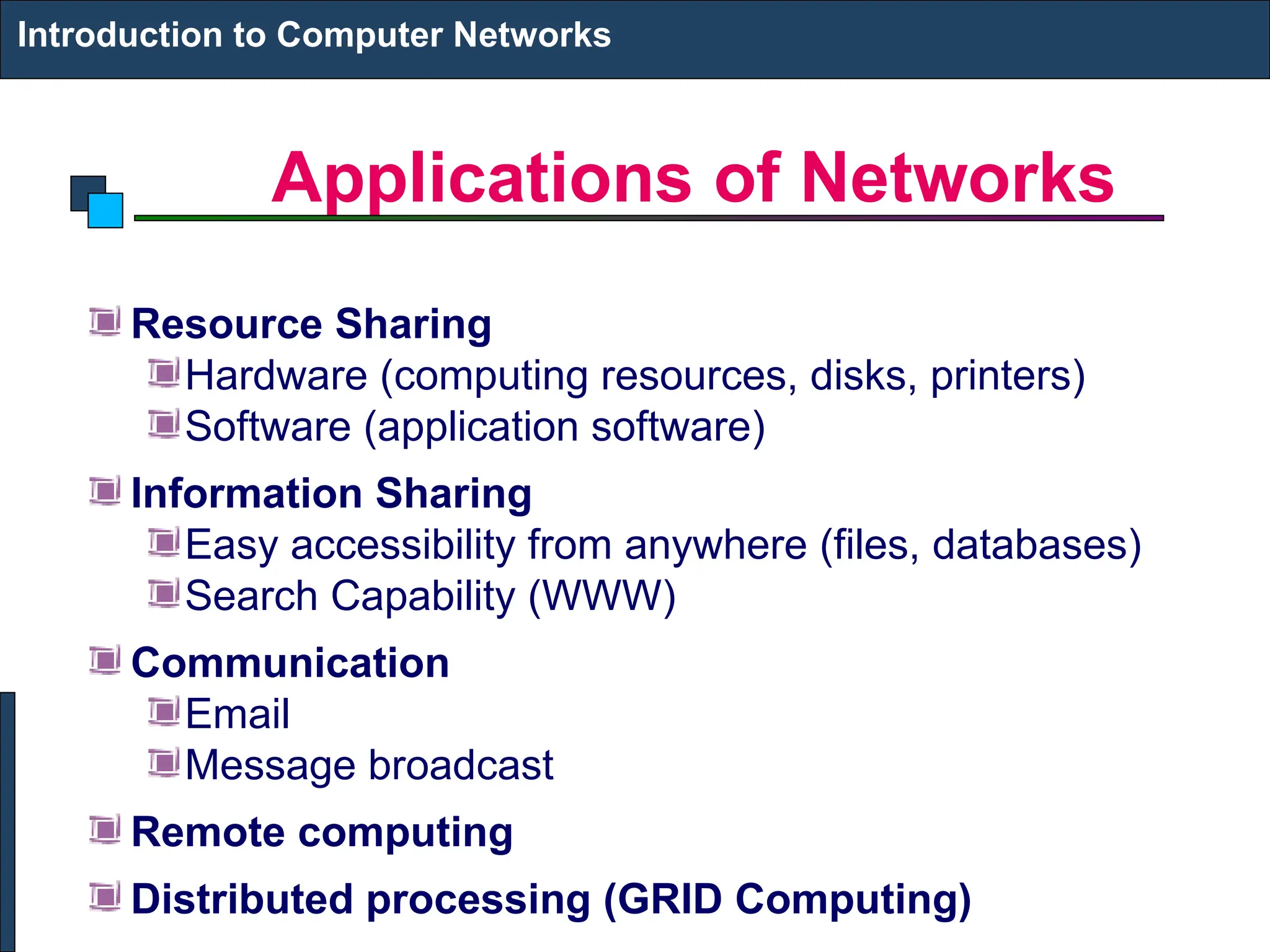 Introduction to Computer Networks

Applications of Networks

Resource Sharing
Hardware (computing resources, disks, printers)
Software (application software)

Information Sharing
Easy accessibility from anywhere (files, databases)
Search Capability (WWW)

Communication
Email
Message broadcast

Remote computing

Distributed processing (GRID Computing)